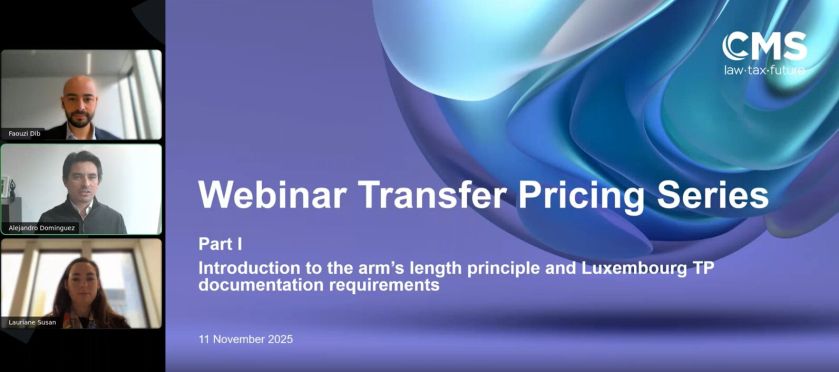 Faouzi Dib

Alejandro Dominguez

Lauriane Susan

CMS
law·tax·future

Webinar Transfer Pricing Series

Part I

Introduction to the arm's length principle and Luxembourg TP documentation requirements

11 November 2025